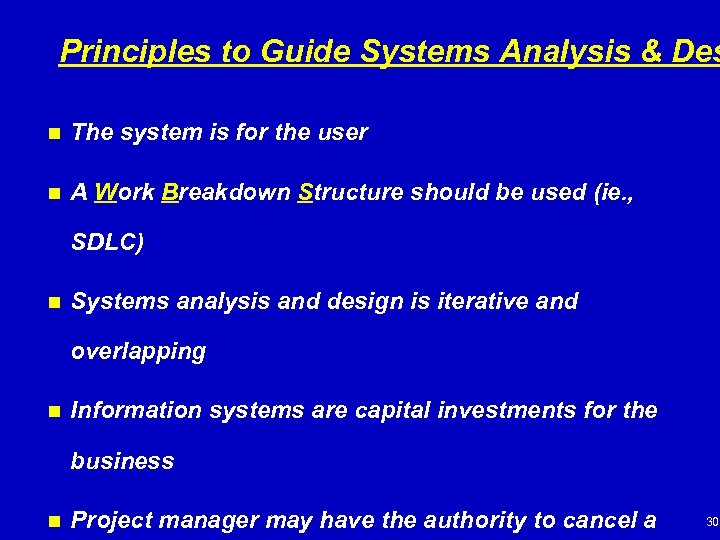 Principles to Guide Systems Analysis & Des

The system is for the user

A Work Breakdown Structure should be used (ie., SDLC)

Systems analysis and design is iterative and overlapping

Information systems are capital investments for the business

Project manager may have the authority to cancel a

30